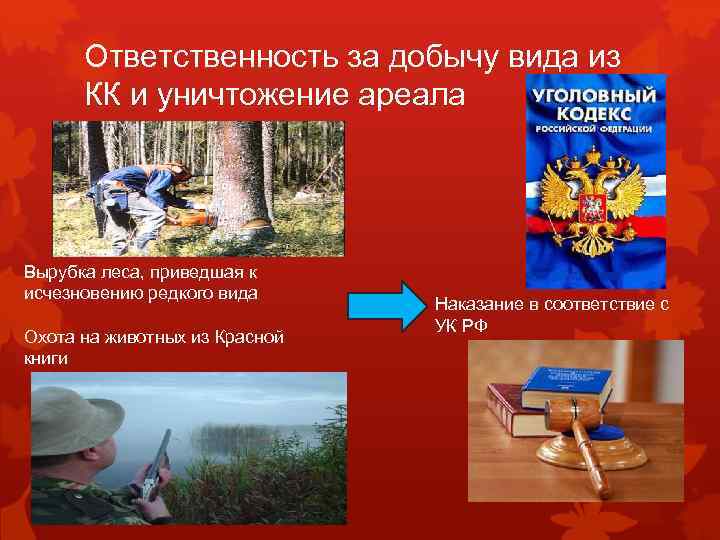 Ответственность за добычу вида из КК и уничтожение ареала

УГОЛОВНЫЙ КОДЕКС РОССИЙСКОЙ ФЕДЕРАЦИИ

Вырубка леса, приведшая к исчезновению редкого вида

Охота на животных из Красной книги

Наказание в соответствие с УК РФ